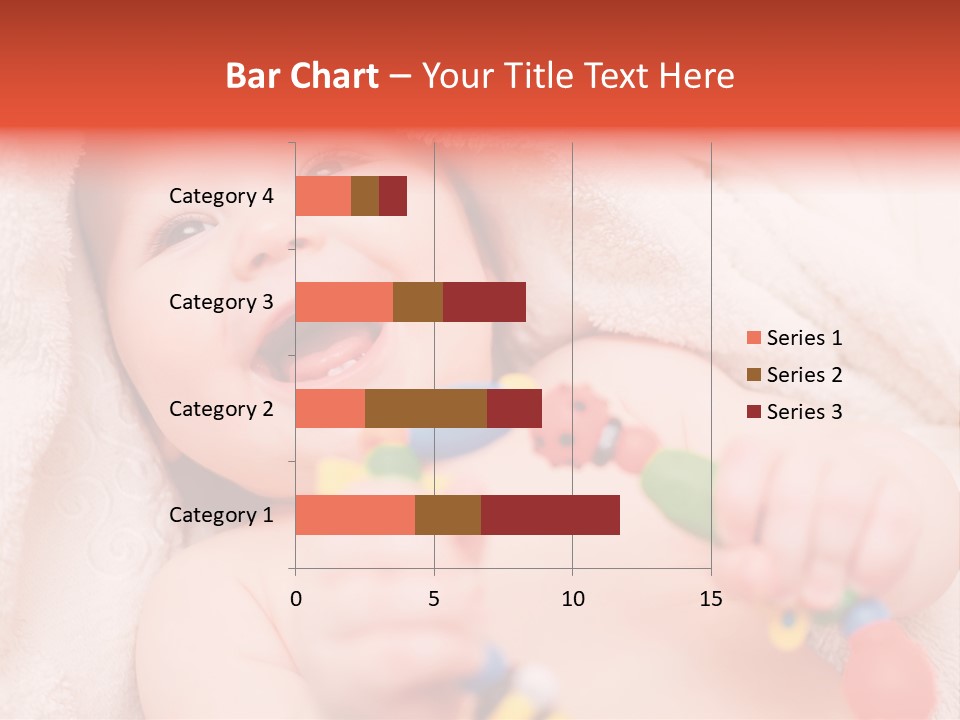 Bar Chart – Your Title Text Here

Category 4
Category 3
Category 2
Category 1

0
5
10
15

Series 1
Series 2
Series 3